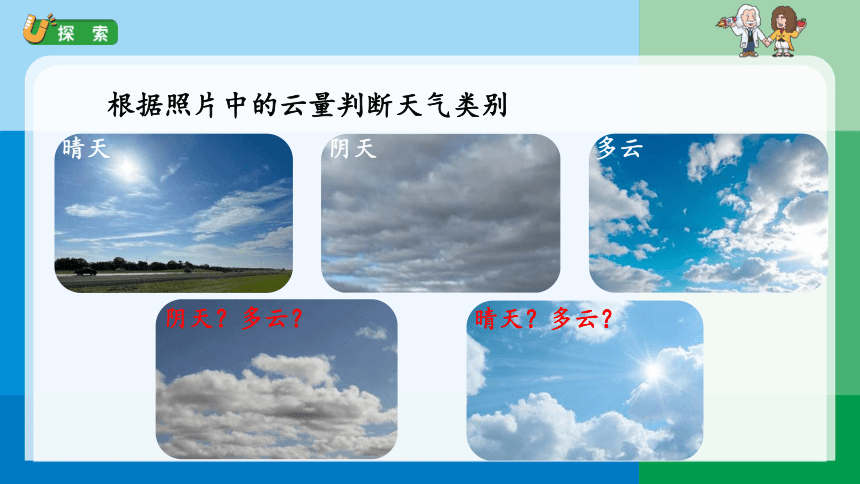 探索

根据照片中的云量判断天气类别

晴天

阴天

多云

阴天？多云？

晴天？多云？